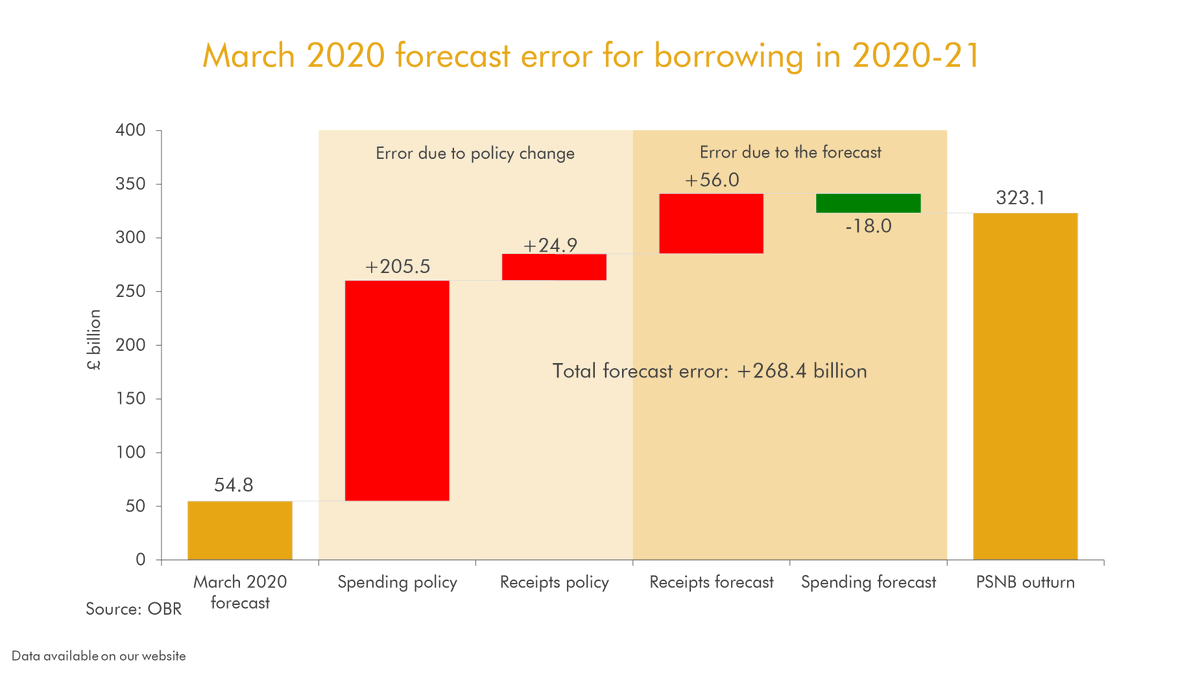 March 2020 forecast error for borrowing in 2020-21

£ billion

400
350
300
250
200
150
100
50
0

Error due to policy change

Error due to the forecast

54.8

+205.5

+24.9

+56.0

-18.0

323.1

Total forecast error: +268.4 billion

March 2020 forecast

Spending policy

Receipts policy

Receipts forecast

Spending forecast

PSNB outturn

Source: OBR

Data available on our website